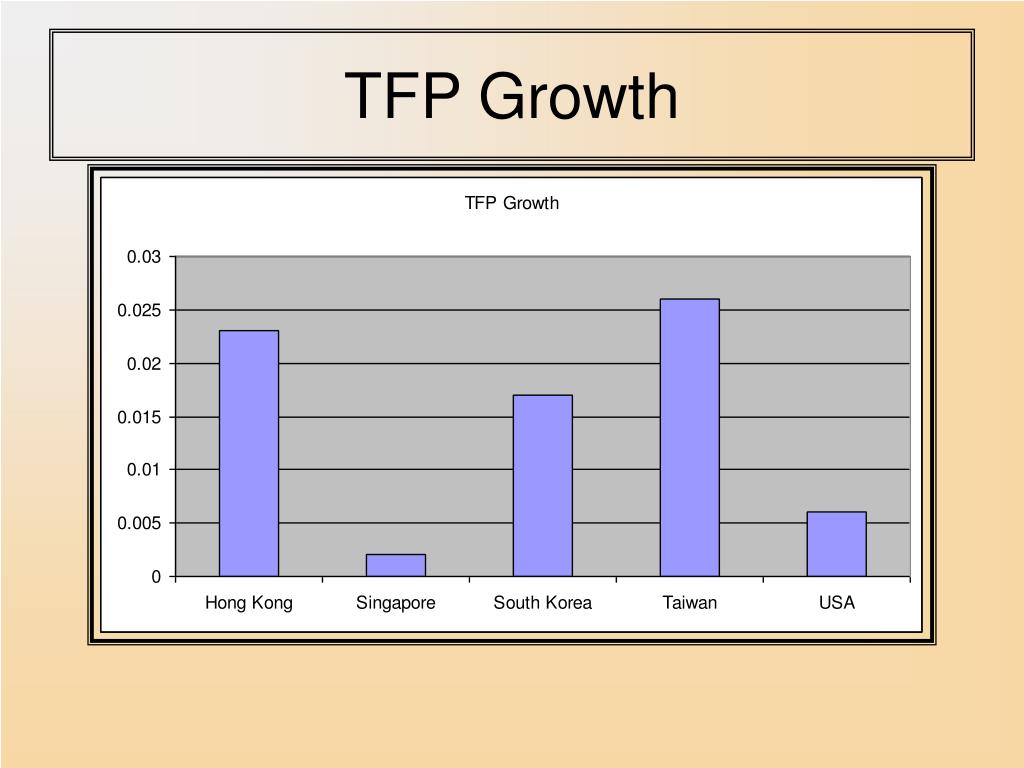 TFP Growth

TFP Growth

0.03
0.025
0.02
0.015
0.01
0.005
0

Hong Kong
Singapore
South Korea
Taiwan
USA